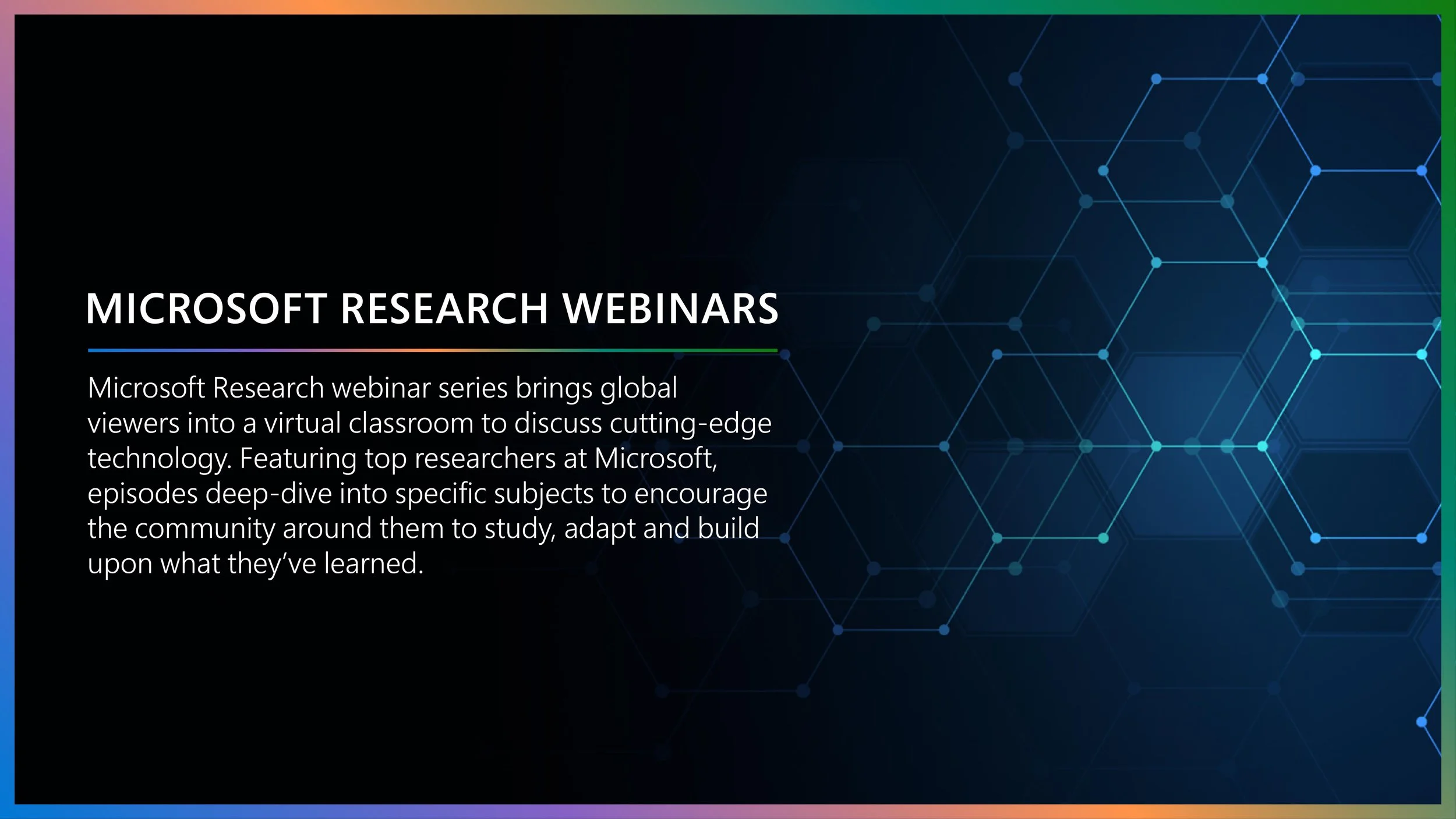 MICROSOFT RESEARCH WEBINARS

Microsoft Research webinar series brings global viewers into a virtual classroom to discuss cutting-edge technology. Featuring top researchers at Microsoft, episodes deep-dive into specific subjects to encourage the community around them to study, adapt and build upon what they've learned.